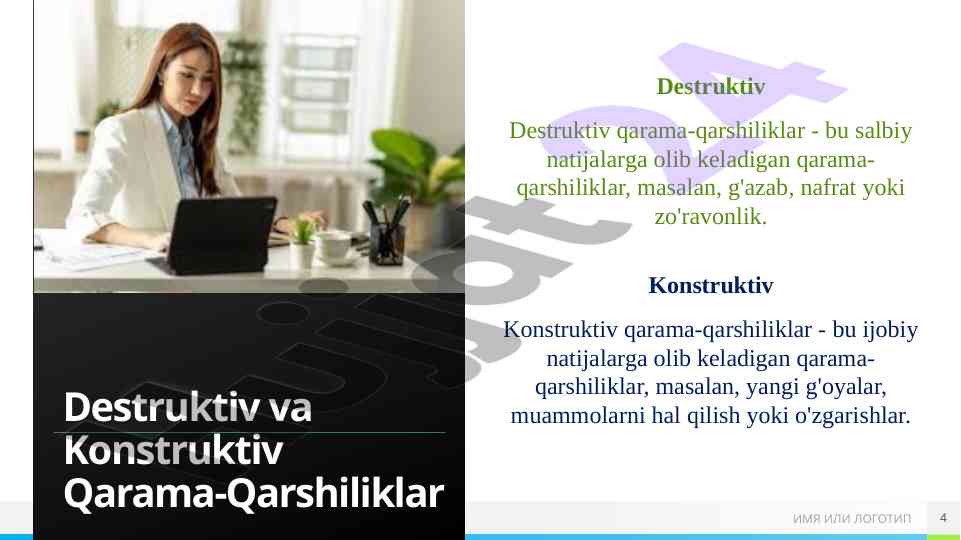 Destruktiv va Konstruktiv Qarama-Qarshiliklar

Destruktiv

Destruktiv qarama-qarshiliklar - bu salbiy natijalarga olib keladigan qarama-qarshiliklar, masalan, g'azab, nafrat yoki zo'ravonlik.

Konstruktiv

Konstruktiv qarama-qarshiliklar - bu ijobiy natijalarga olib keladigan qarama-qarshiliklar, masalan, yangi g'oyalar, muammolarni hal qilish yoki o'zgarishlar.

ИМЯ ИЛИ ЛОГОТИП 4